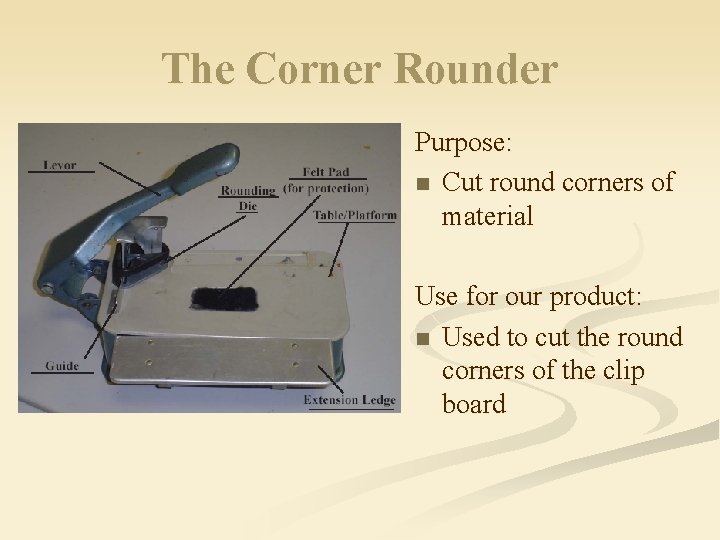 The Corner Rounder

Levor

Rounding Die

Felt Pad (for protection)

Table/Platform

Guide

Extension Ledge

Purpose:

■ Cut round corners of material

Use for our product:

■ Used to cut the round corners of the clip board